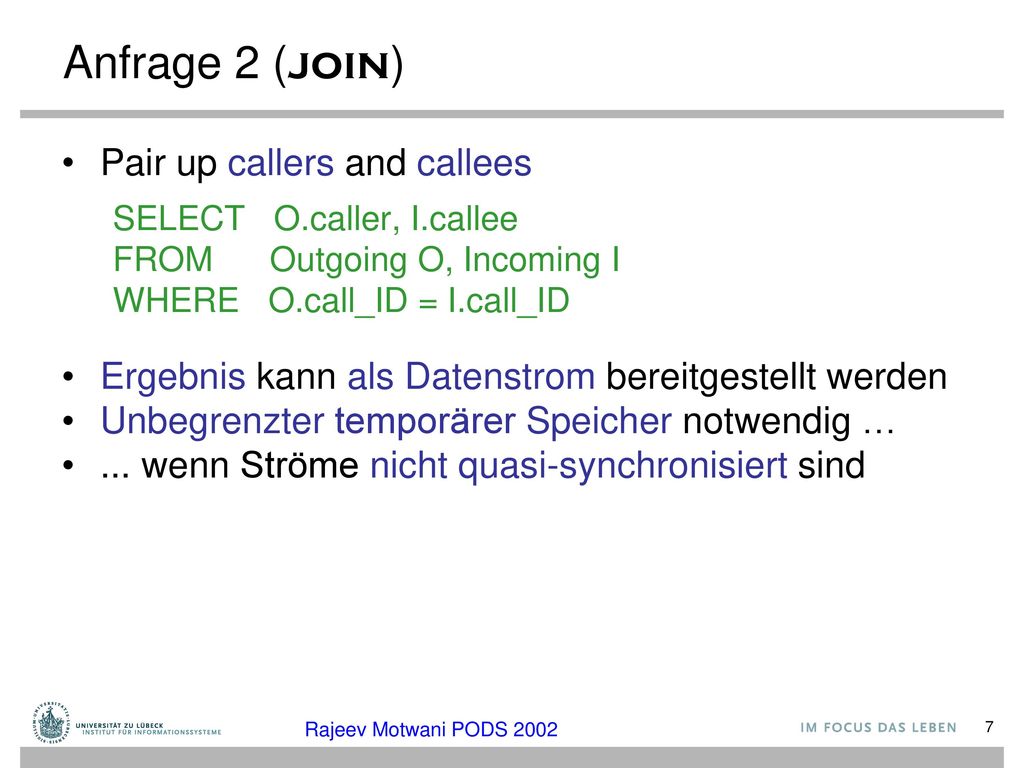 Anfrage 2 (JOIN)

• Pair up callers and callees

SELECT O.caller, I.callee
FROM Outgoing O, Incoming I
WHERE O.call_ID = I.call_ID

• Ergebnis kann als Datenstrom bereitgestellt werden
• Unbegrenzter temporärer Speicher notwendig …
• ... wenn Ströme nicht quasi-synchronisiert sind

UNIVERSITÄT ZU LÜBECK
INSTITUT FÜR INFORMATIONSSYSTEME

Rajeev Motwani PODS 2002

IM FOCUS DAS LEBEN

7